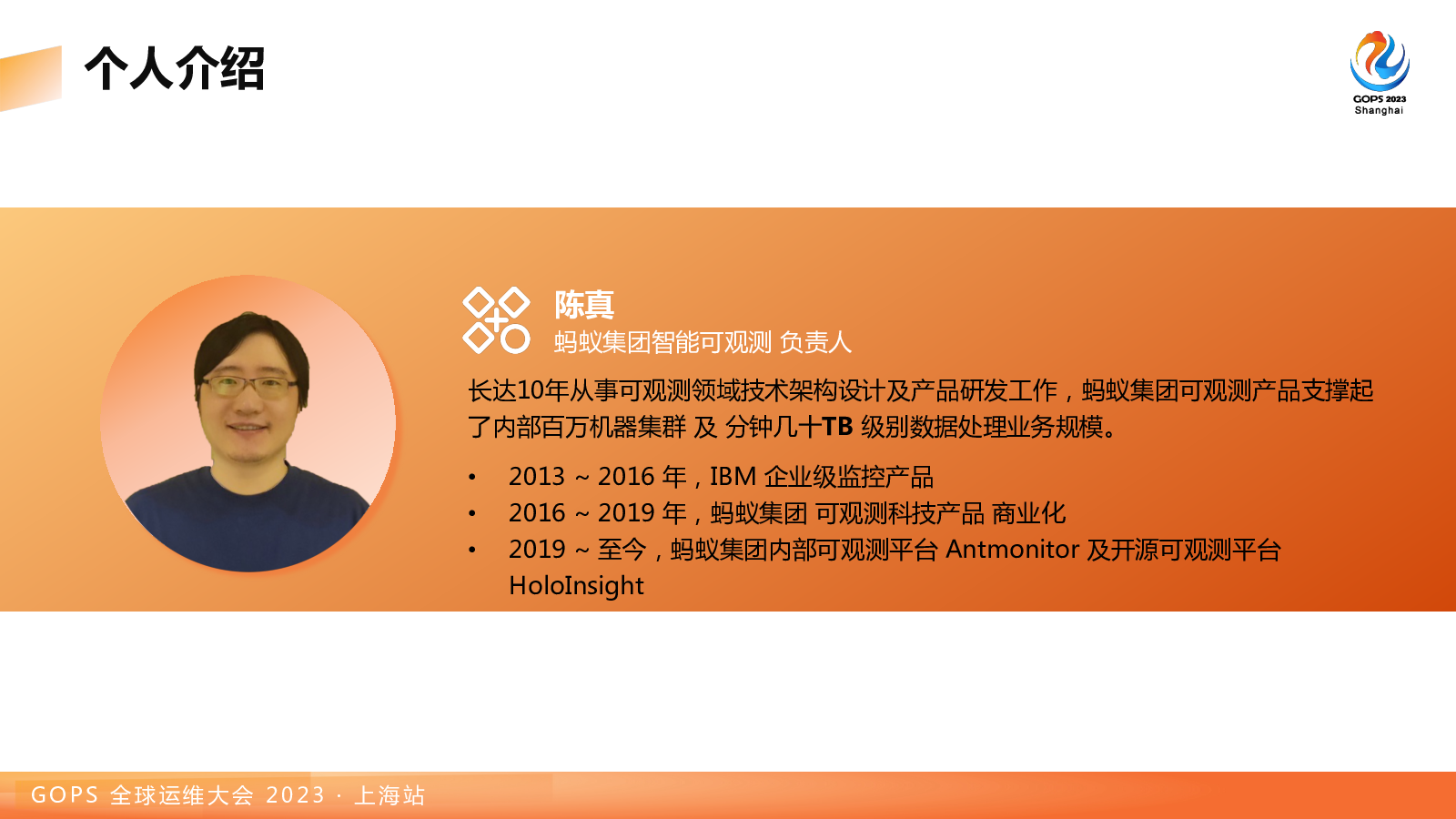 个人介绍

GOPS 2023
Shanghai

陈真
蚂蚁集团智能可观测 负责人

长达10年从事可观测领域技术架构设计及产品研发工作，蚂蚁集团可观测产品支撑起了内部百万机器集群 及 分钟几十TB 级别数据处理业务规模。

• 2013 ~ 2016 年，IBM 企业级监控产品
• 2016 ~ 2019 年，蚂蚁集团 可观测科技产品 商业化
• 2019 ~ 至今，蚂蚁集团内部可观测平台 Antmonitor 及开源可观测平台 HoloInsight

GOPS 全球运维大会 2023 · 上海站